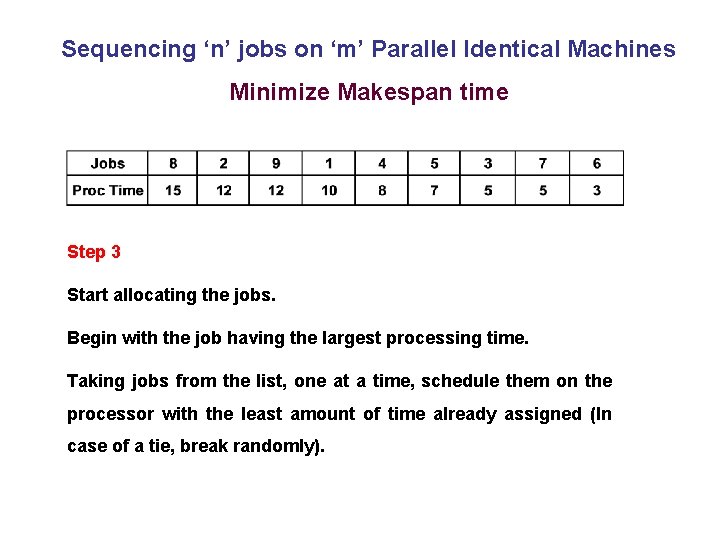 Sequencing ‘n’ jobs on ‘m’ Parallel Identical Machines

Minimize Makespan time

| Jobs | 8 | 2 | 9 | 1 | 4 | 5 | 3 | 7 | 6 |
|---|---|---|---|---|---|---|---|---|---|
| Proc Time | 15 | 12 | 12 | 10 | 8 | 7 | 5 | 5 | 3 |

Step 3

Start allocating the jobs.

Begin with the job having the largest processing time.

Taking jobs from the list, one at a time, schedule them on the processor with the least amount of time already assigned (In case of a tie, break randomly).